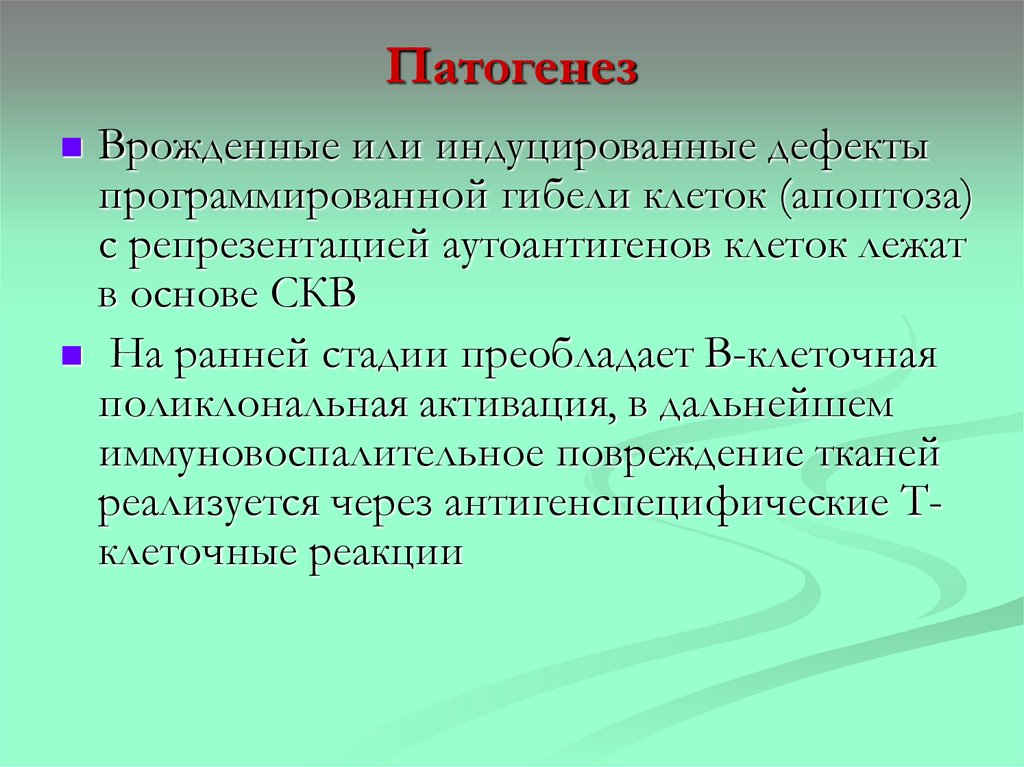 Патогенез

Врожденные или индуцированные дефекты программированной гибели клеток (апоптоза) с репрезентацией аутоантигенов клеток лежат в основе СКВ

На ранней стадии преобладает В-клеточная поликлональная активация, в дальнейшем иммуновоспалительное повреждение тканей реализуется через антигенспецифические Т-клеточные реакции